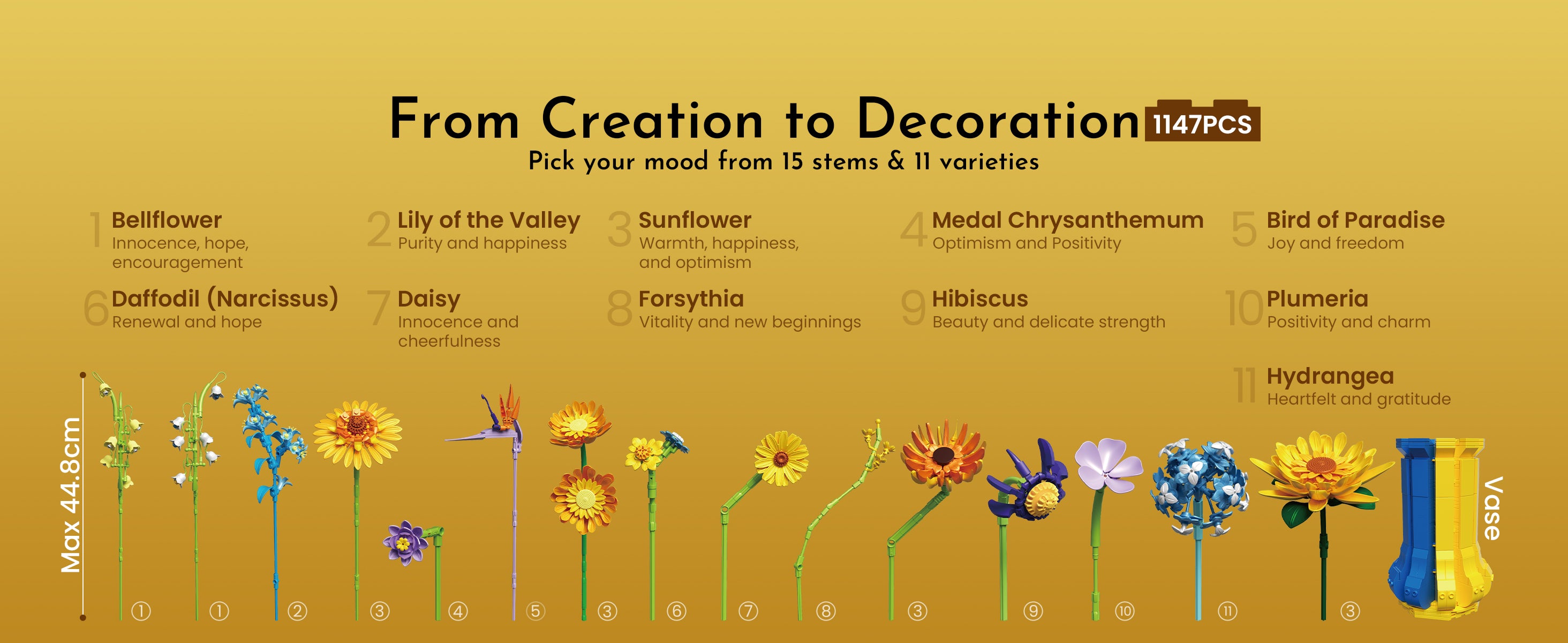 From Creation to Decoration 1147PCS
Pick your mood from 15 stems & 11 varieties

1 Bellflower
Innocence, hope, encouragement

2 Lily of the Valley
Purity and happiness

3 Sunflower
Warmth, happiness, and optimism

4 Medal Chrysanthemum
Optimism and Positivity

5 Bird of Paradise
Joy and freedom

6 Daffodil (Narcissus)
Renewal and hope

7 Daisy
Innocence and cheerfulness

8 Forsythia
Vitality and new beginnings

9 Hibiscus
Beauty and delicate strength

10 Plumeria
Positivity and charm

11 Hydrangea
Heartfelt and gratitude

Max 44.8cm

① ① ② ③ ④ ⑤ ③ ⑥ ⑦ ⑧ ③ ⑨ ⑩ ⑪ ③

Vase